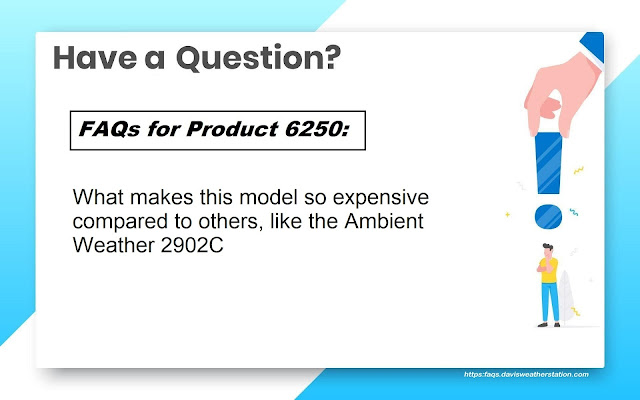 Have a Question?

FAQs for Product 6250:

What makes this model so expensive compared to others, like the Ambient Weather 2902C

https:faqs.davisweatherstation.com